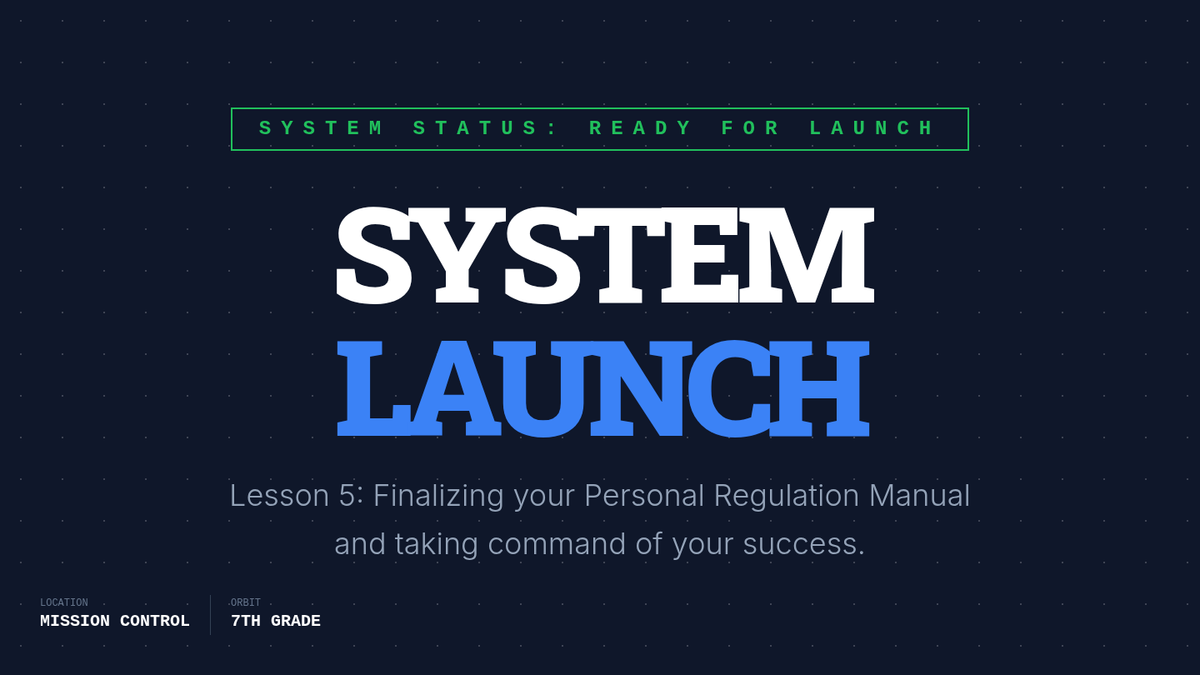 SYSTEM STATUS: READY FOR LAUNCH

SYSTEM
LAUNCH

Lesson 5: Finalizing your Personal Regulation Manual and taking command of your success.

LOCATION
MISSION CONTROL

ORBIT
7TH GRADE